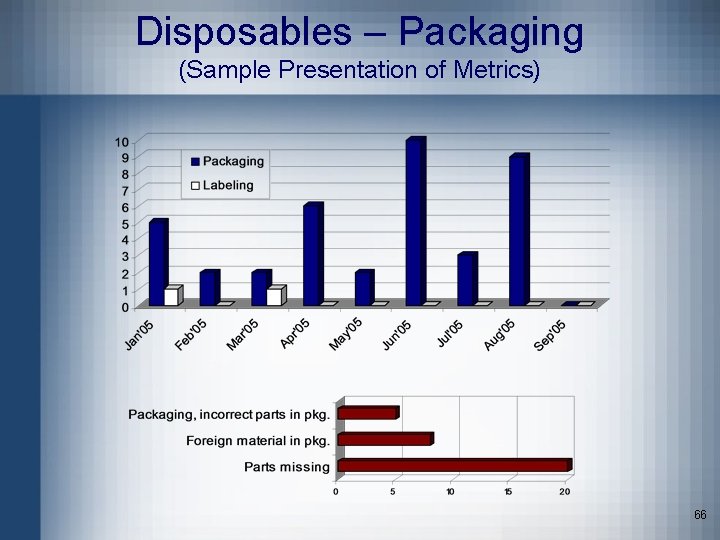 Disposables – Packaging
(Sample Presentation of Metrics)

10
9
8
7
6
5
4
3
2
1
0

Packaging
Labeling

Jan'05
Feb'05
Mar'05
Apr'05
May'05
Jun'05
Jul'05
Aug'05
Sep'05

Packaging, incorrect parts in pkg.
Foreign material in pkg.
Parts missing

0
5
10
15
20

66